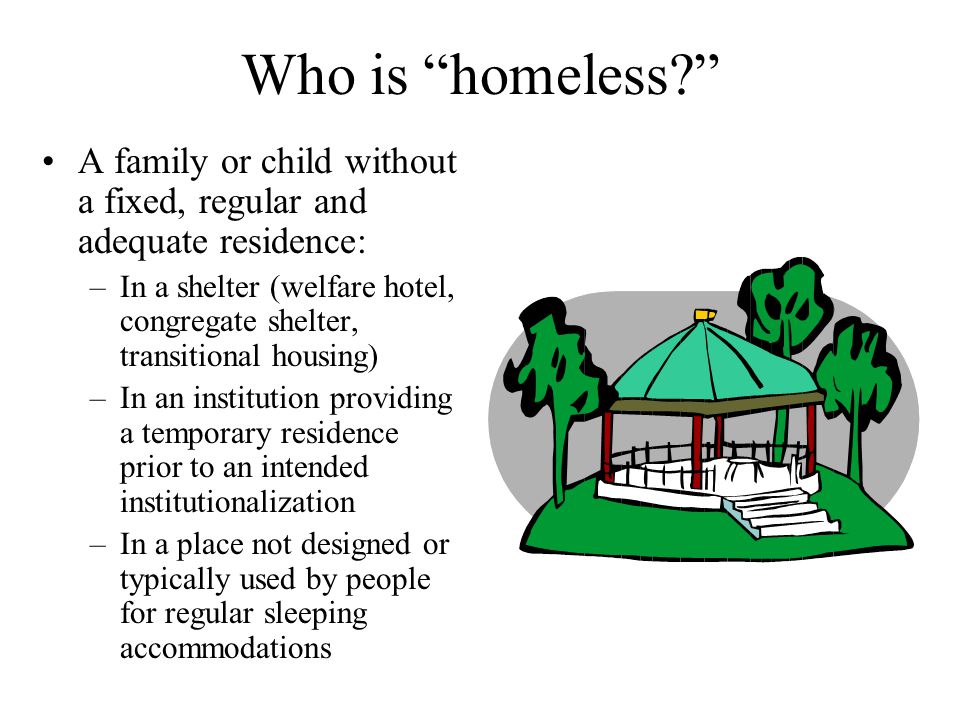 Who is “homeless?”

• A family or child without a fixed, regular and adequate residence:
  – In a shelter (welfare hotel, congregate shelter, transitional housing)
  – In an institution providing a temporary residence prior to an intended institutionalization
  – In a place not designed or typically used by people for regular sleeping accommodations